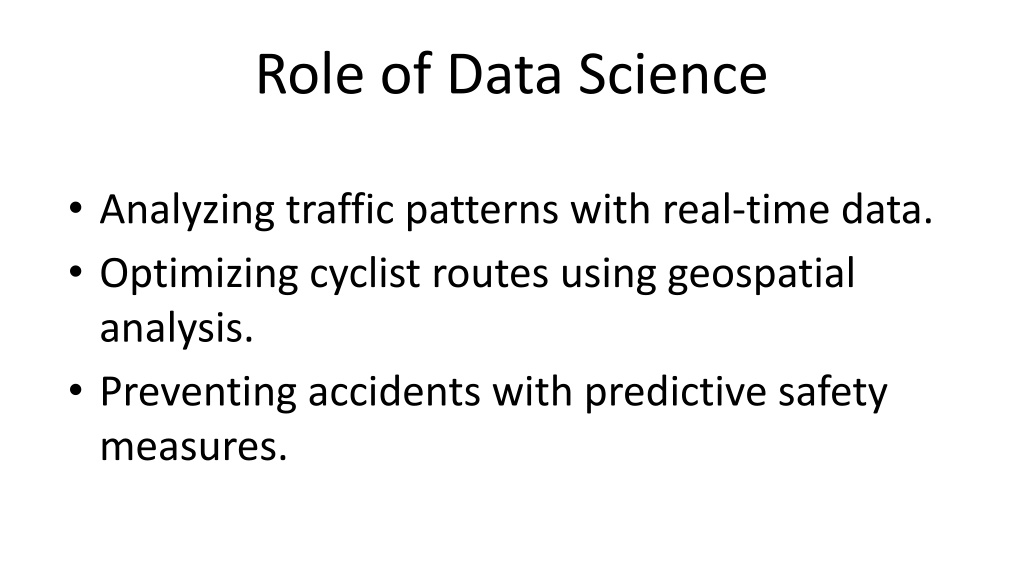 Role of Data Science

• Analyzing traffic patterns with real-time data.
• Optimizing cyclist routes using geospatial analysis.
• Preventing accidents with predictive safety measures.